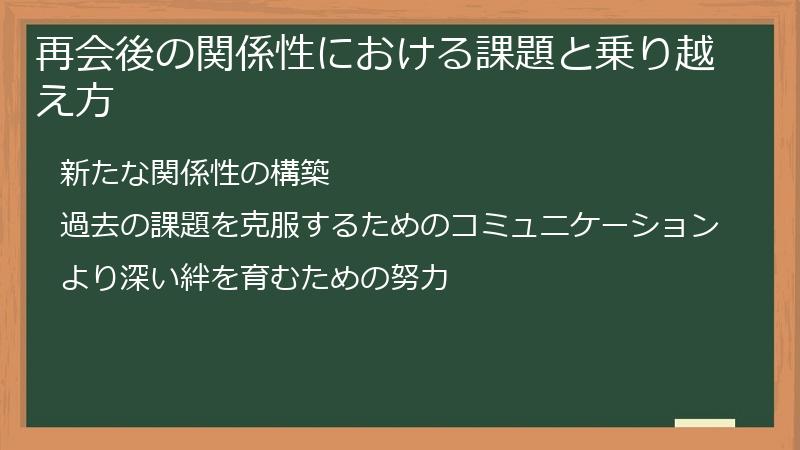 再会後の関係性における課題と乗り越え方

新たな関係性の構築

過去の課題を克服するためのコミュニケーション

より深い絆を育むための努力